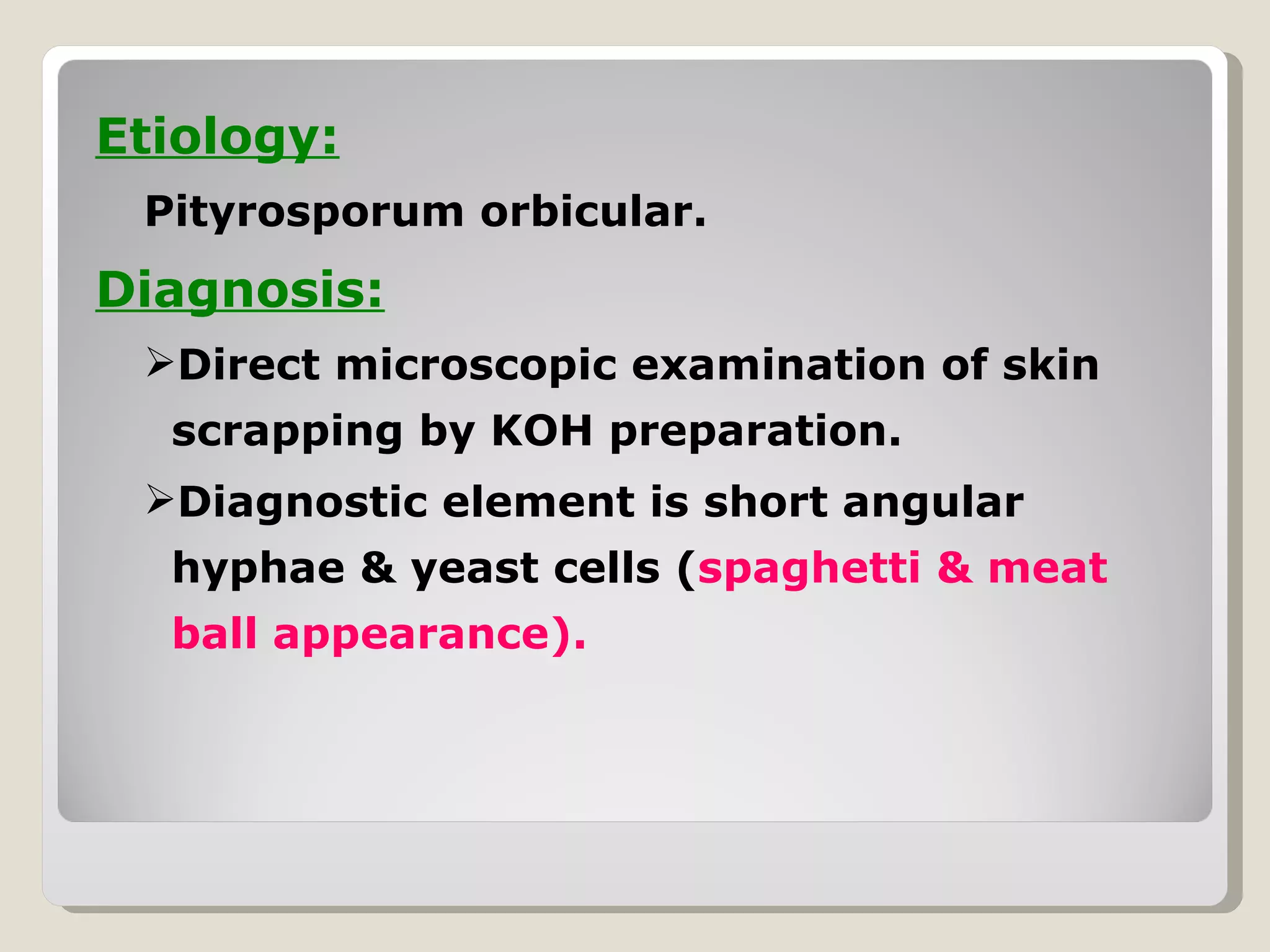 Etiology:

Pityrosporum orbicular.

Diagnosis:

➢Direct microscopic examination of skin scrapping by KOH preparation.

➢Diagnostic element is short angular hyphae & yeast cells (spaghetti & meat ball appearance).